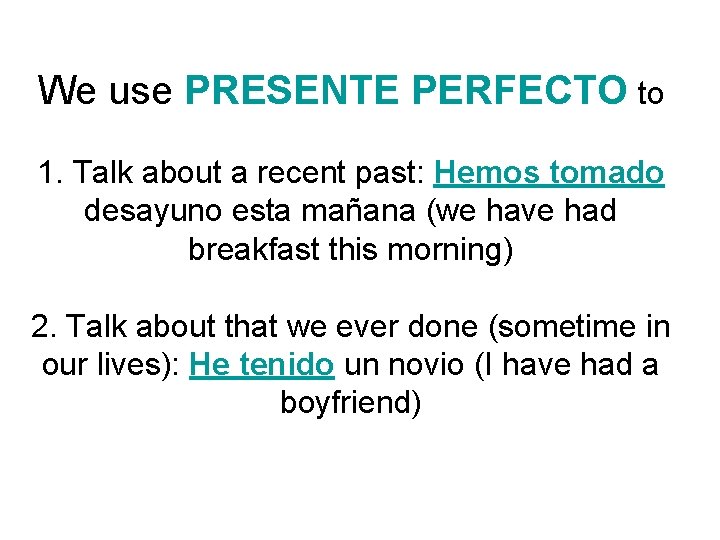 We use PRESENTE PERFECTO to

1. Talk about a recent past: Hemos tomado desayuno esta mañana (we have had breakfast this morning)

2. Talk about that we ever done (sometime in our lives): He tenido un novio (I have had a boyfriend)